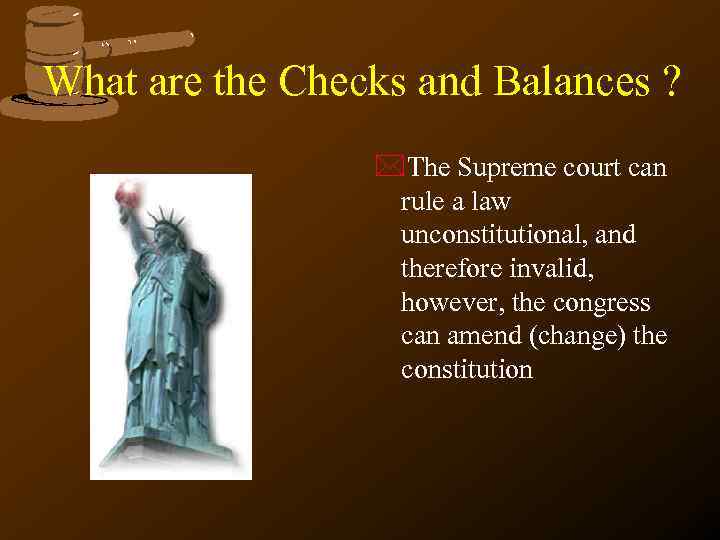 What are the Checks and Balances ?

The Supreme court can rule a law unconstitutional, and therefore invalid, however, the congress can amend (change) the constitution